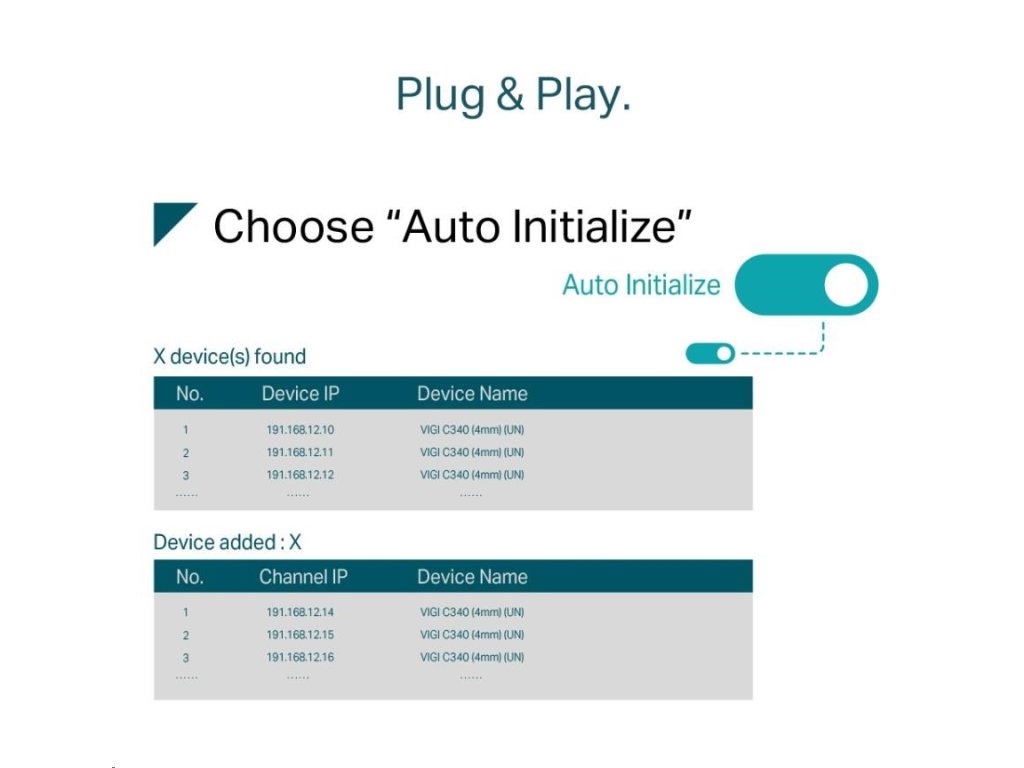 Plug & Play.

Choose “Auto Initialize”

Auto Initialize

X device(s) found

| No. | Device IP | Device Name |
|---|---|---|
| 1 | 191.168.12.10 | VIGI C340 (4mm) (UN) |
| 2 | 191.168.12.11 | VIGI C340 (4mm) (UN) |
| 3 | 191.168.12.12 | VIGI C340 (4mm) (UN) |
| …… | …… | …… |

Device added : X

| No. | Channel IP | Device Name |
|---|---|---|
| 1 | 191.168.12.14 | VIGI C340 (4mm) (UN) |
| 2 | 191.168.12.15 | VIGI C340 (4mm) (UN) |
| 3 | 191.168.12.16 | VIGI C340 (4mm) (UN) |
| …… | …… | …… |